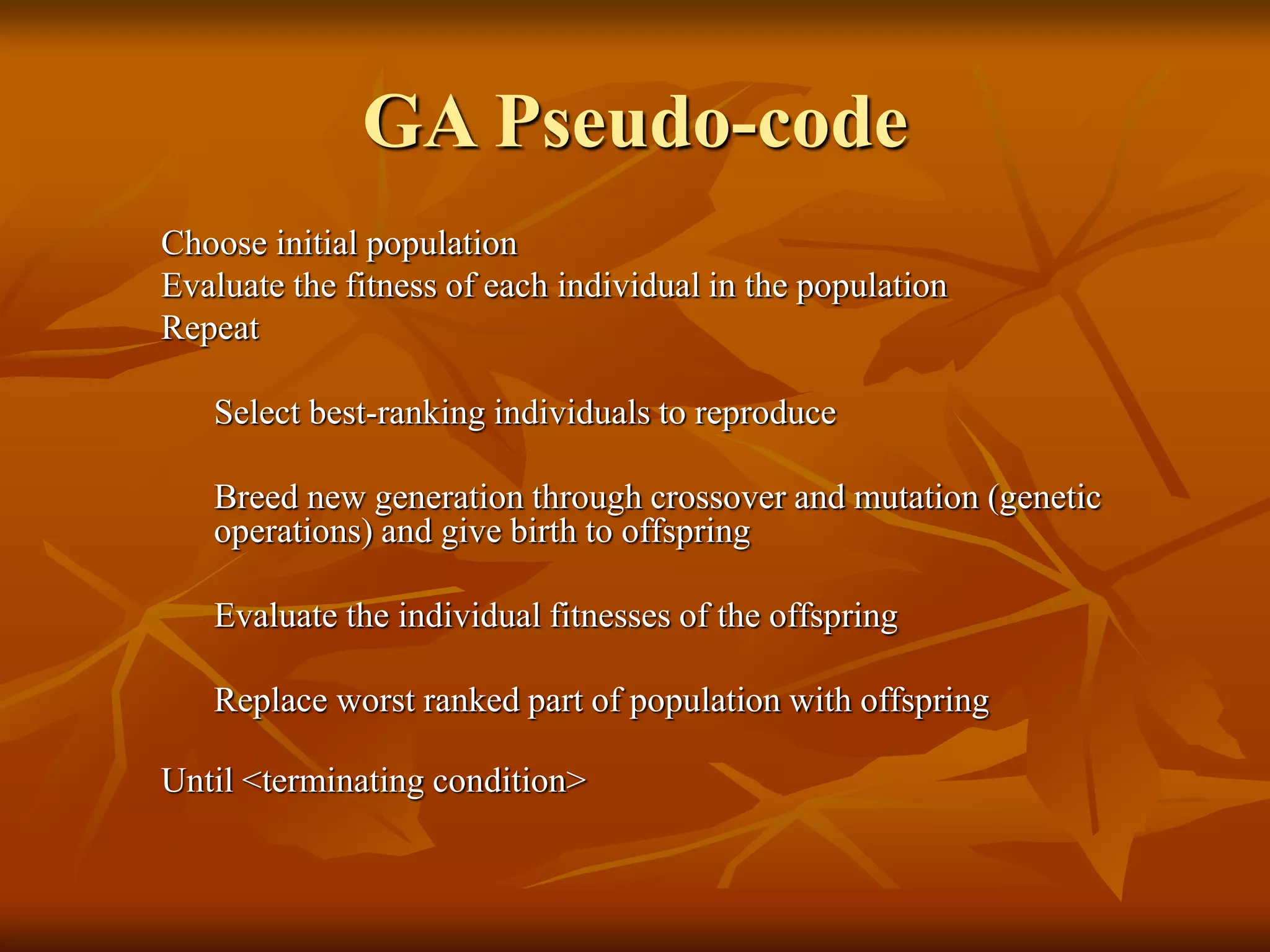 GA Pseudo-code

Choose initial population
Evaluate the fitness of each individual in the population
Repeat

Select best-ranking individuals to reproduce

Breed new generation through crossover and mutation (genetic operations) and give birth to offspring

Evaluate the individual fitnesses of the offspring

Replace worst ranked part of population with offspring

Until <terminating condition>